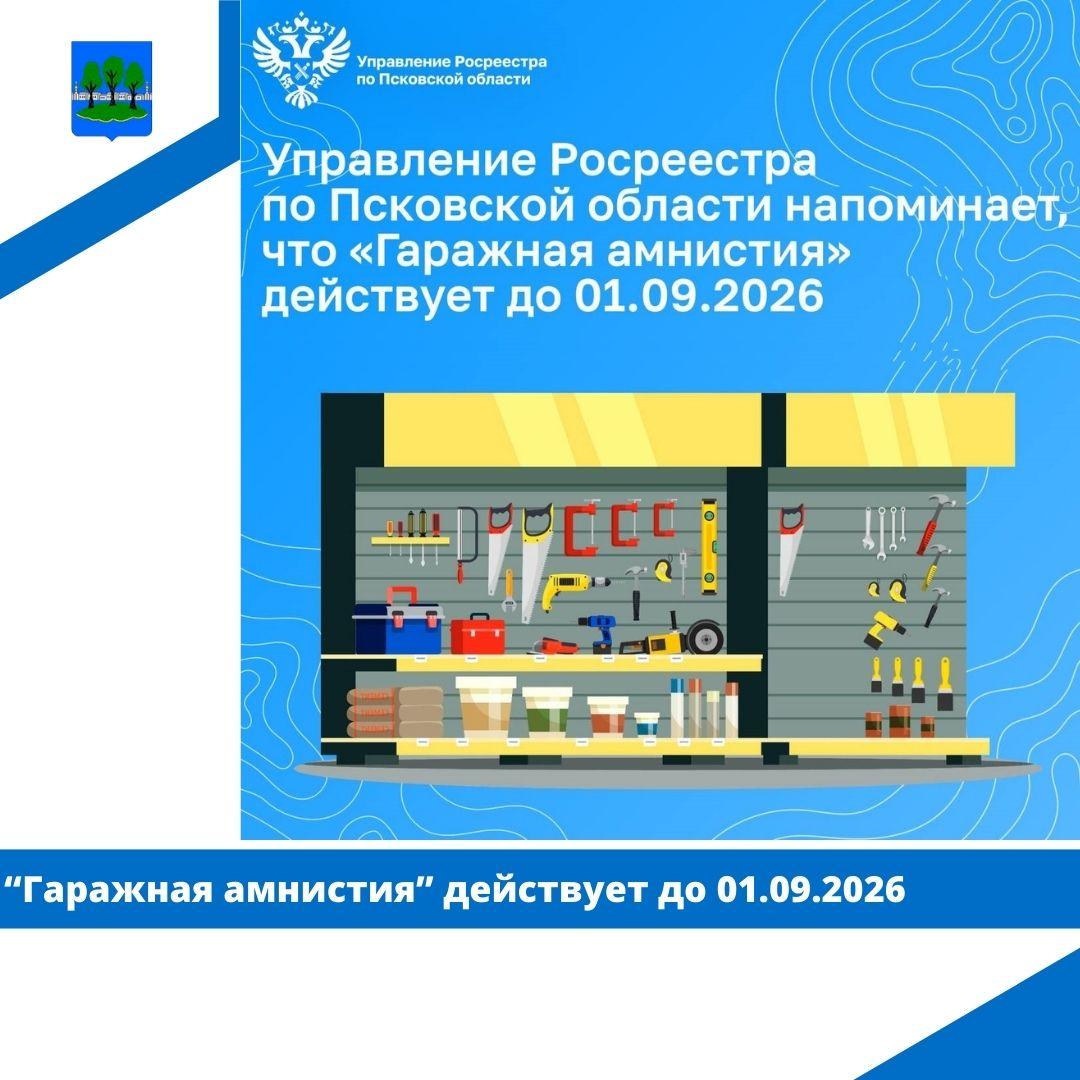 Управление Росреестра по Псковской области

Управление Росреестра по Псковской области напоминает, что «Гаражная амнистия» действует до 01.09.2026

“Гаражная амнистия” действует до 01.09.2026